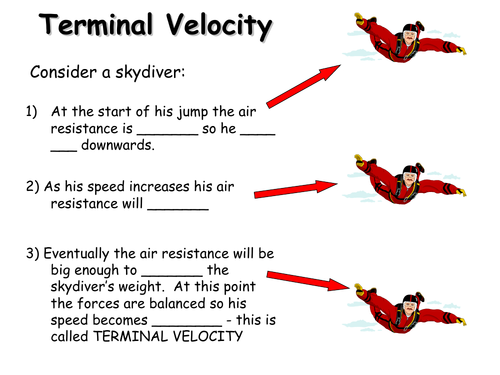 Terminal Velocity

Consider a skydiver:

1) At the start of his jump the air resistance is _______ so he ____ ___ downwards.

2) As his speed increases his air resistance will _______

3) Eventually the air resistance will be big enough to _______ the skydiver's weight. At this point the forces are balanced so his speed becomes ________ - this is called TERMINAL VELOCITY